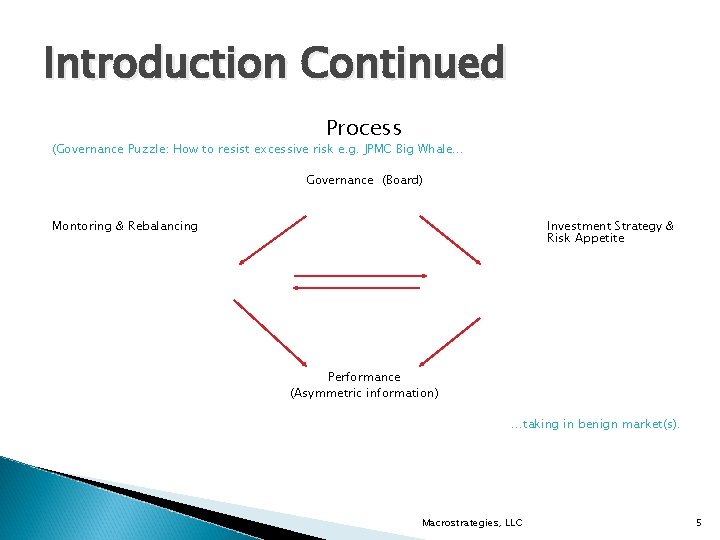 Introduction Continued

Process

(Governance Puzzle: How to resist excessive risk e.g. JPMC Big Whale…

Governance (Board)

Montoring & Rebalancing

Investment Strategy & Risk Appetite

Performance
(Asymmetric information)

…taking in benign market(s).

Macrostrategies, LLC

5